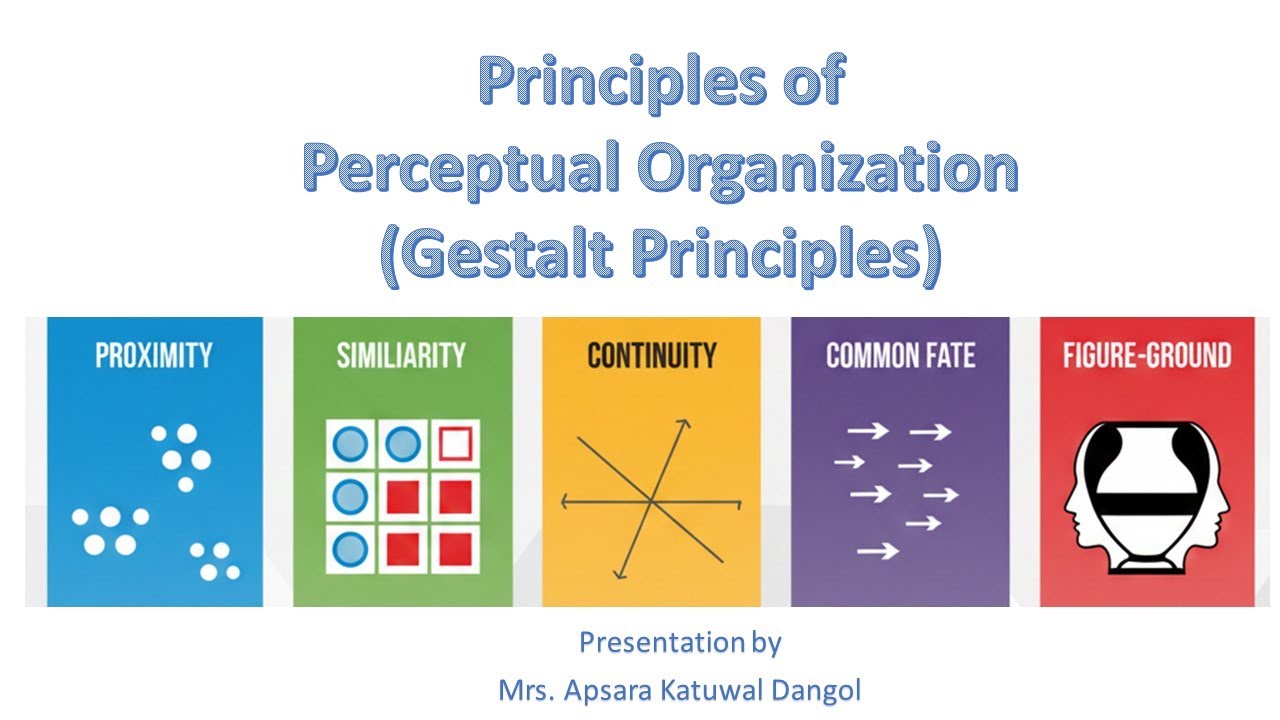 Principles of
Perceptual Organization
(Gestalt Principles)

PROXIMITY

SIMILIARITY

CONTINUITY

COMMON FATE

FIGURE-GROUND

Presentation by
Mrs. Apsara Katuwal Dangol